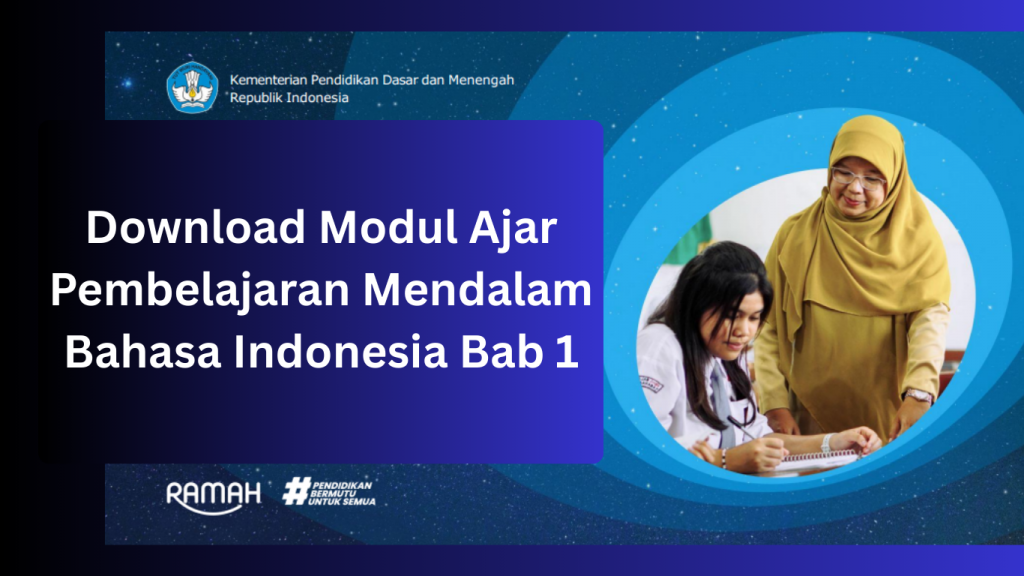 Kementerian Pendidikan Dasar dan Menengah
Republik Indonesia

Download Modul Ajar Pembelajaran Mendalam Bahasa Indonesia Bab 1

RAMAH

#PENDIDIKAN BERMUTU UNTUK SEMUA